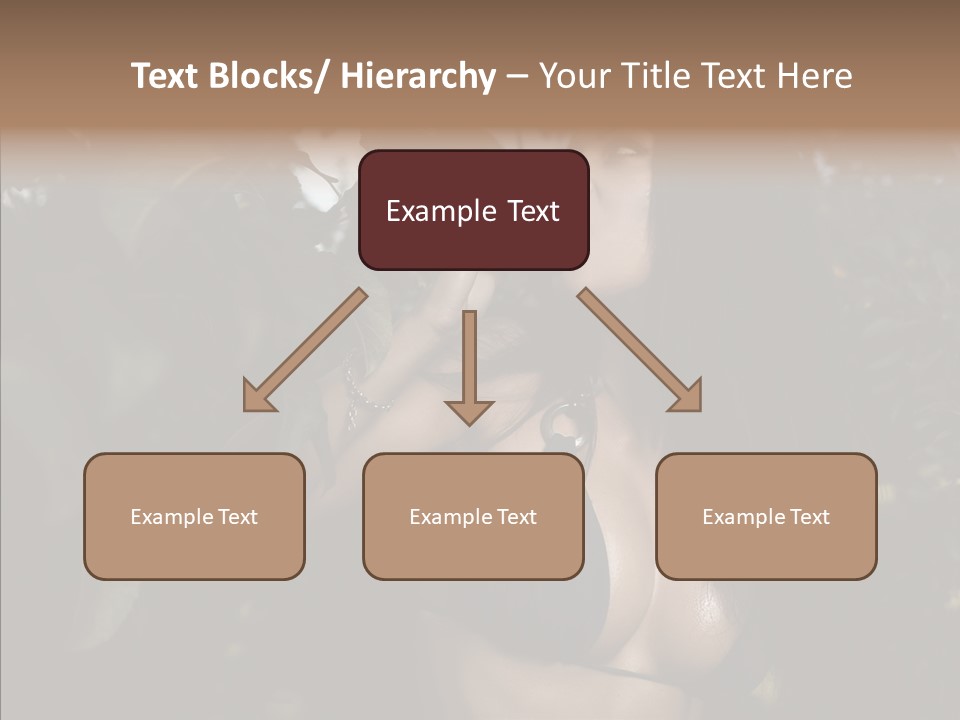 Text Blocks/ Hierarchy – Your Title Text Here

Example Text

Example Text

Example Text

Example Text